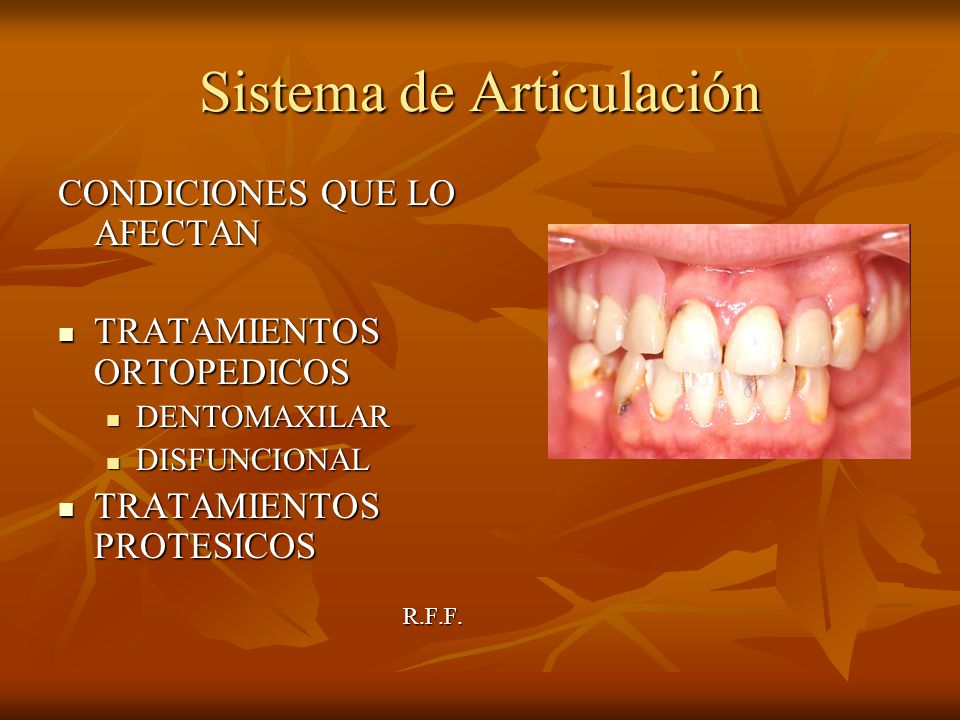 Sistema de Articulación

CONDICIONES QUE LO AFECTAN

- TRATAMIENTOS ORTOPEDICOS
  - DENTOMAXILAR
  - DISFUNCIONAL
- TRATAMIENTOS PROTESICOS

R.F.F.